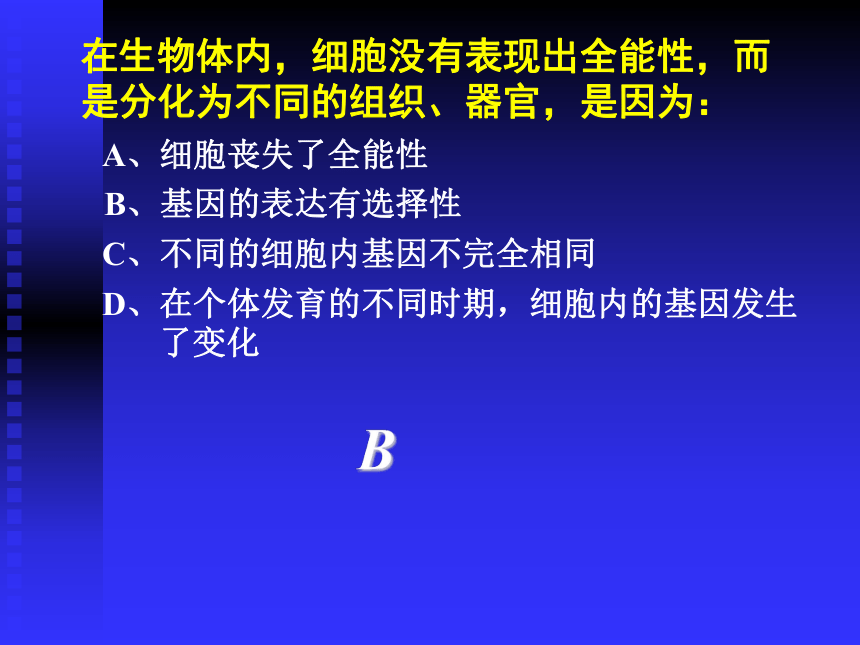 在生物体内，细胞没有表现出全能性，而是分化为不同的组织、器官，是因为：

A、细胞丧失了全能性

B、基因的表达有选择性

C、不同的细胞内基因不完全相同

D、在个体发育的不同时期，细胞内的基因发生了变化

B